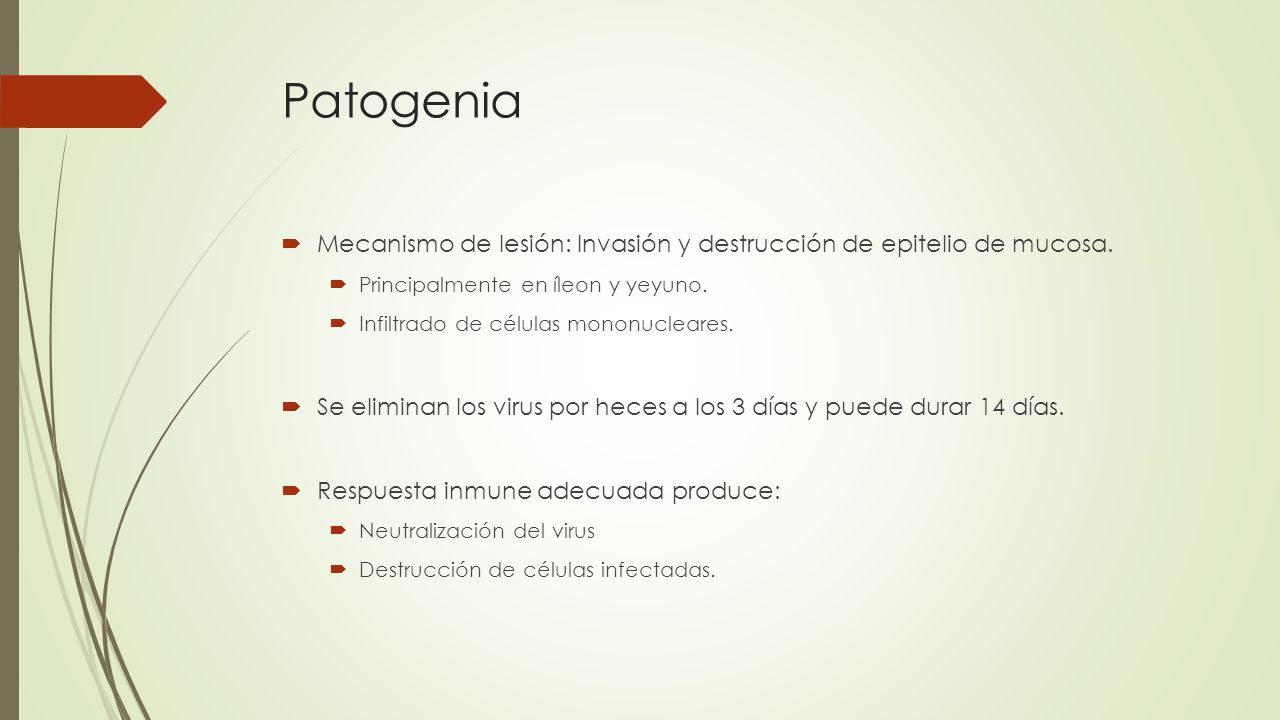 Patogenia

Mecanismo de lesión: Invasión y destrucción de epitelio de mucosa.

Principalmente en íleon y yeyuno.

Infiltrado de células mononucleares.

Se eliminan los virus por heces a los 3 días y puede durar 14 días.

Respuesta inmune adecuada produce:

Neutralización del virus

Destrucción de células infectadas.